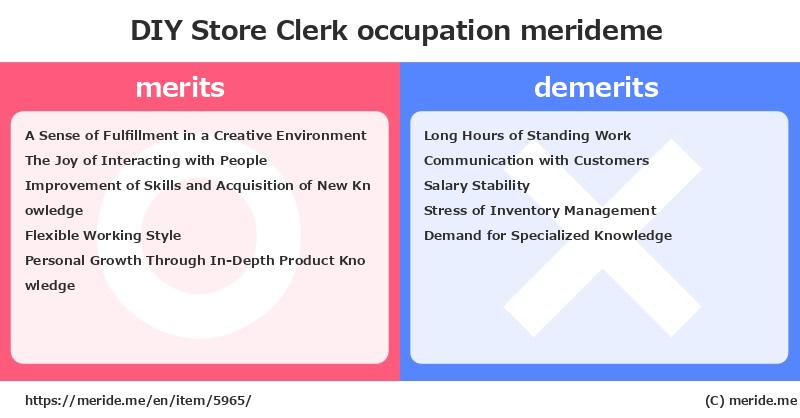 DIY Store Clerk occupation merideme

merits

A Sense of Fulfillment in a Creative Environment
The Joy of Interacting with People
Improvement of Skills and Acquisition of New Knowledge
Flexible Working Style
Personal Growth Through In-Depth Product Knowledge

demerits

Long Hours of Standing Work
Communication with Customers
Salary Stability
Stress of Inventory Management
Demand for Specialized Knowledge

https://meride.me/en/item/5965/

(C) meride.me